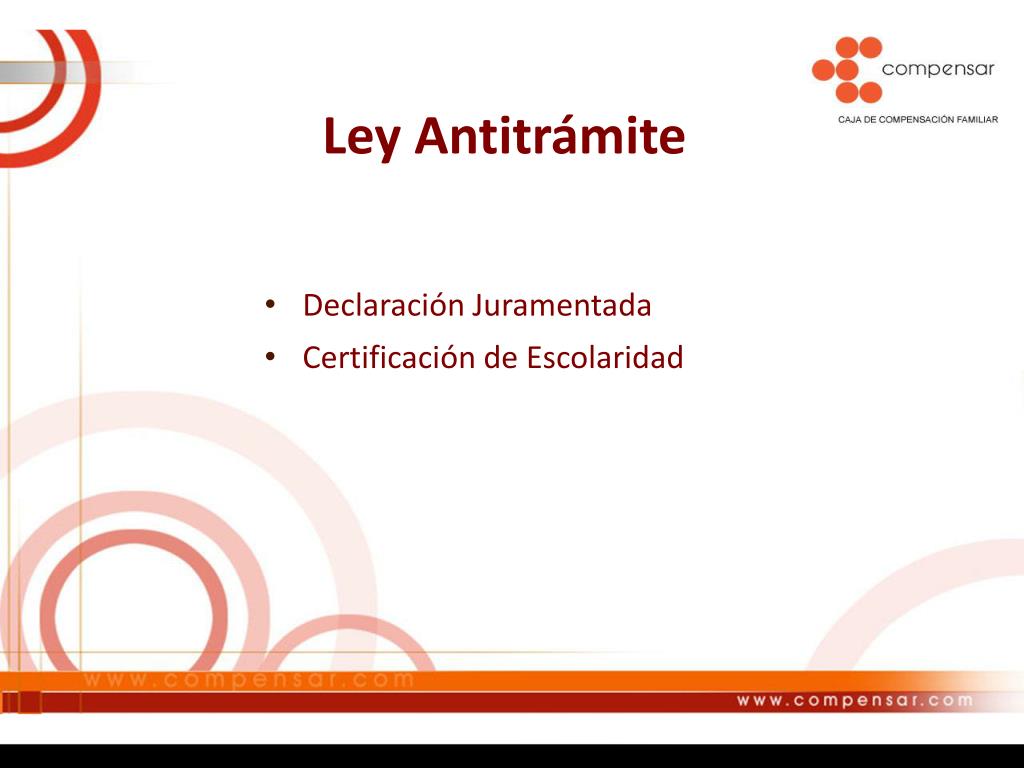 compensar
CAJA DE COMPENSACIÓN FAMILIAR

Ley Antitrámite

• Declaración Juramentada
• Certificación de Escolaridad

www.compensar.com

www.compensar.com